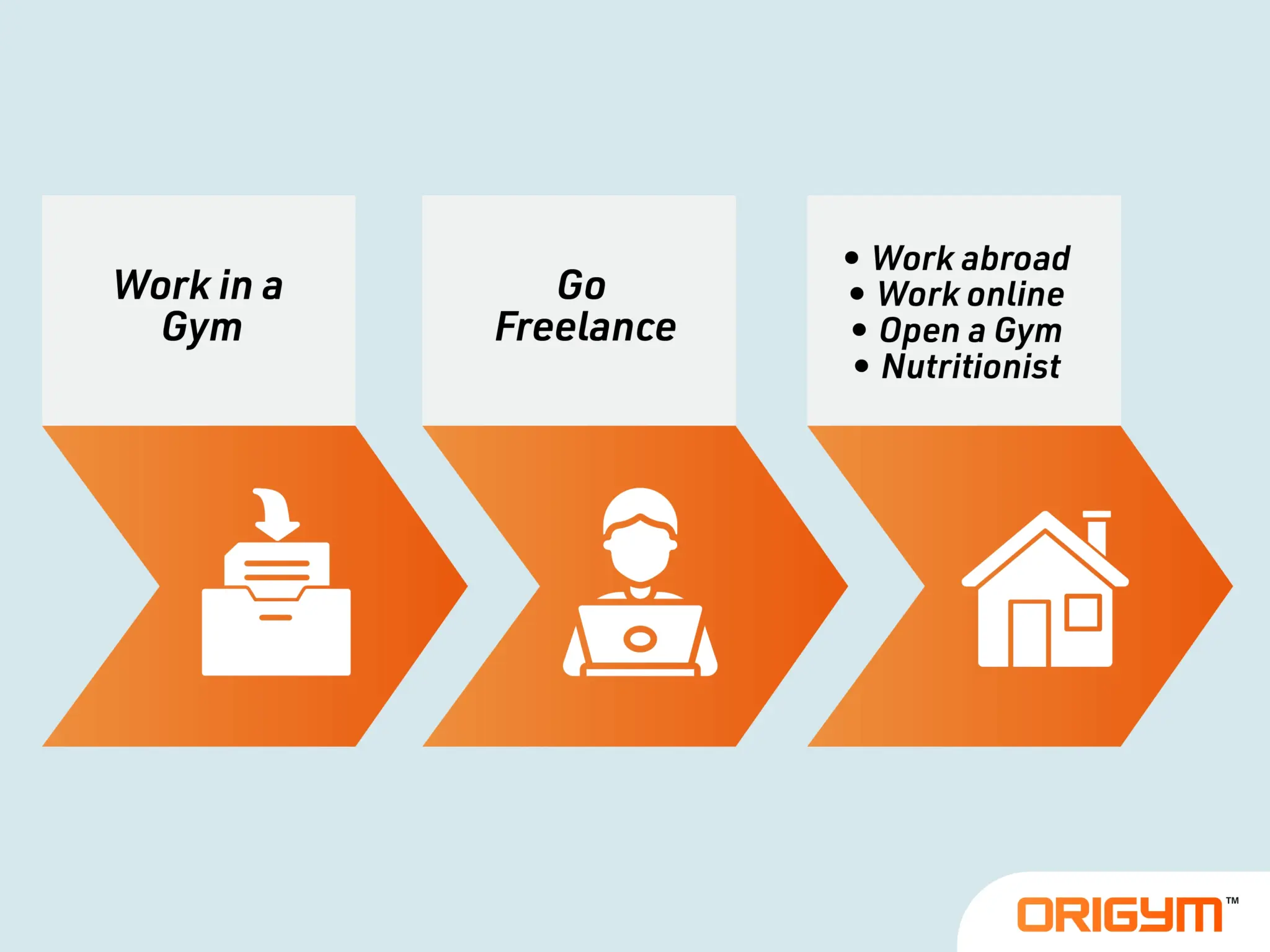 Work in a Gym

Go Freelance

• Work abroad
• Work online
• Open a Gym
• Nutritionist

ORIGYM™